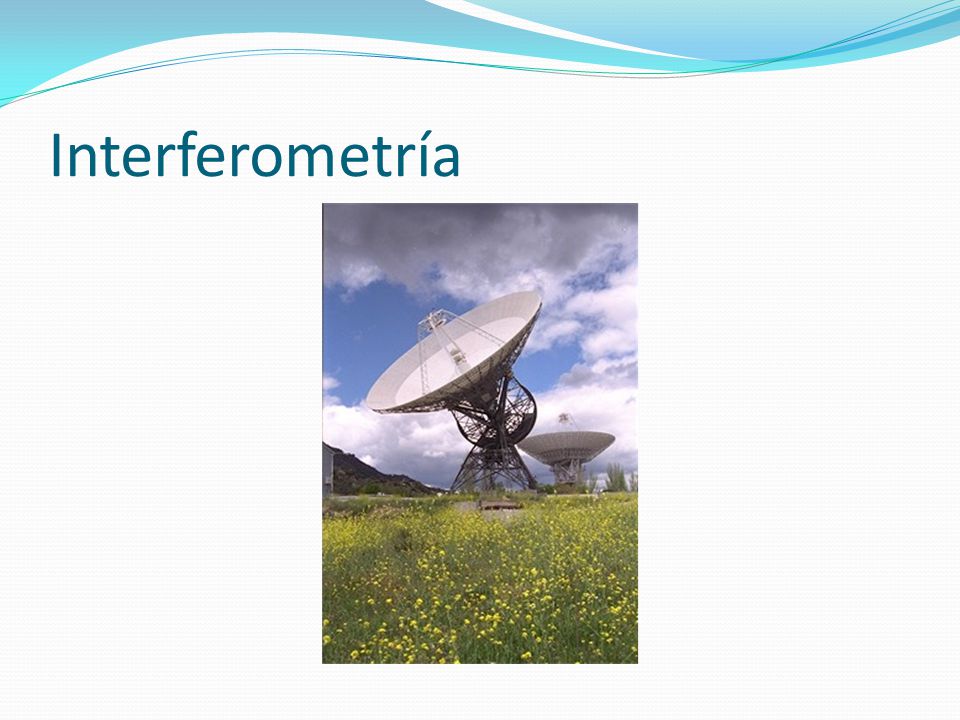 Interferometría